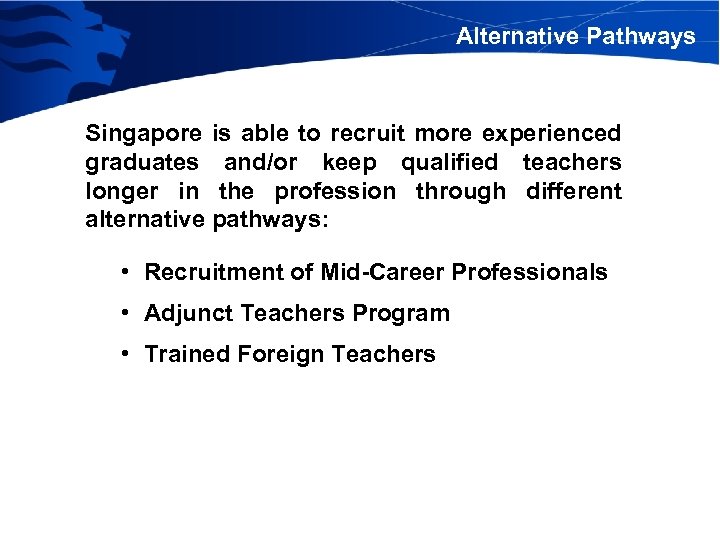 Alternative Pathways

Singapore is able to recruit more experienced graduates and/or keep qualified teachers longer in the profession through different alternative pathways:

• Recruitment of Mid-Career Professionals
• Adjunct Teachers Program
• Trained Foreign Teachers